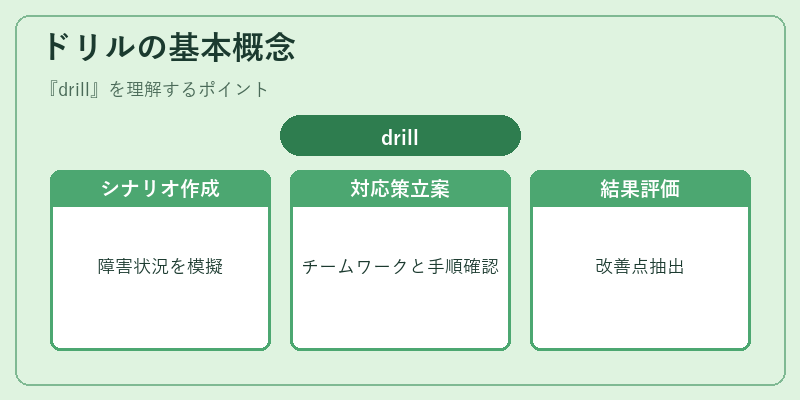 ドリルの基本概念

『drill』を理解するポイント

drill

シナリオ作成

障害状況を模擬

対応策立案

チームワークと手順確認

結果評価

改善点抽出